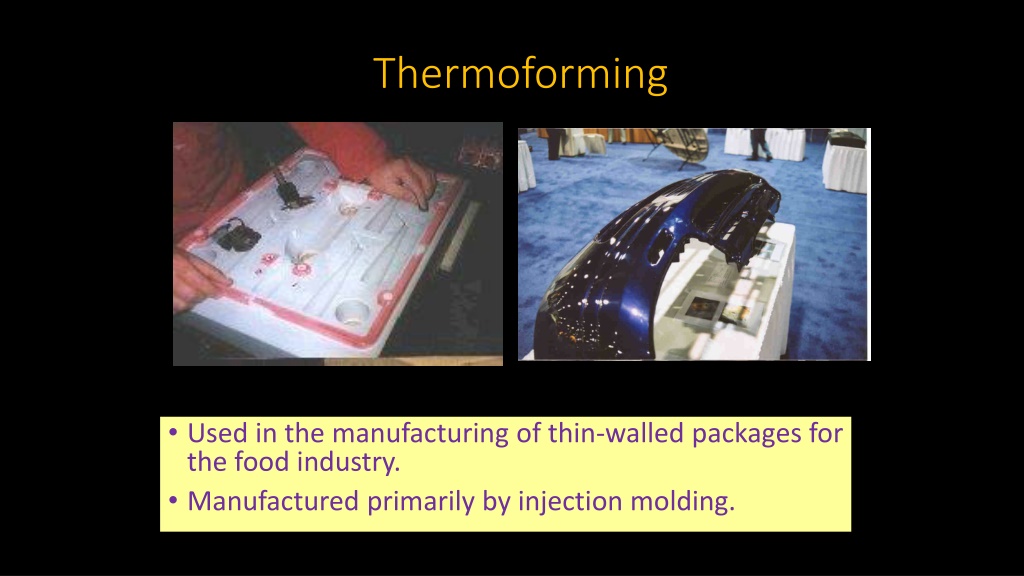 Thermoforming

• Used in the manufacturing of thin-walled packages for the food industry.
• Manufactured primarily by injection molding.